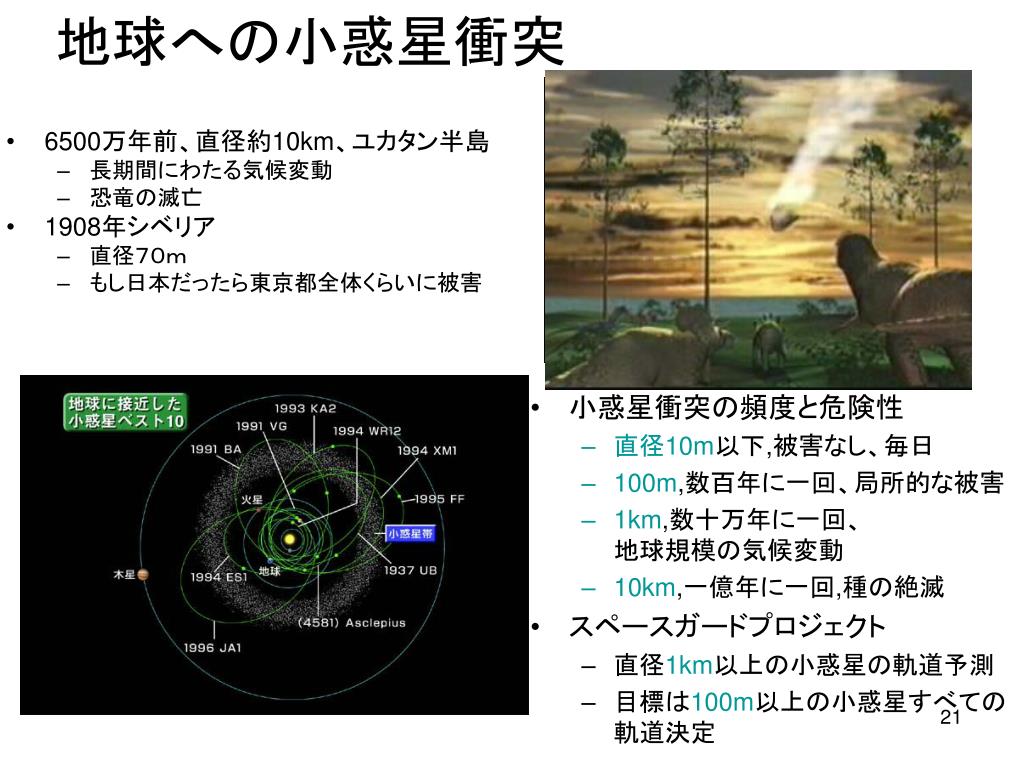 地球への小惑星衝突

• 6500万年前、直径約10km、ユカタン半島
  – 長期間にわたる気候変動
  – 恐竜の滅亡
• 1908年シベリア
  – 直径70m
  – もし日本だったら東京都全体くらいに被害

地球に接近した小惑星ベスト10
1993 KA2
1991 VG
1994 WR12
1991 BA
1994 XM1
火星
1995 FF
小惑星帯
木星
1994 ES1
地球
1937 UB
(4581) Asclepius
1996 JA1

• 小惑星衝突の頻度と危険性
  – 直径10m以下,被害なし、毎日
  – 100m,数百年に一回、局所的な被害
  – 1km,数十万年に一回、地球規模の気候変動
  – 10km,一億年に一回,種の絶滅
• スペースガードプロジェクト
  – 直径1km以上の小惑星の軌道予測
  – 目標は100m以上の小惑星すべての軌道決定

21